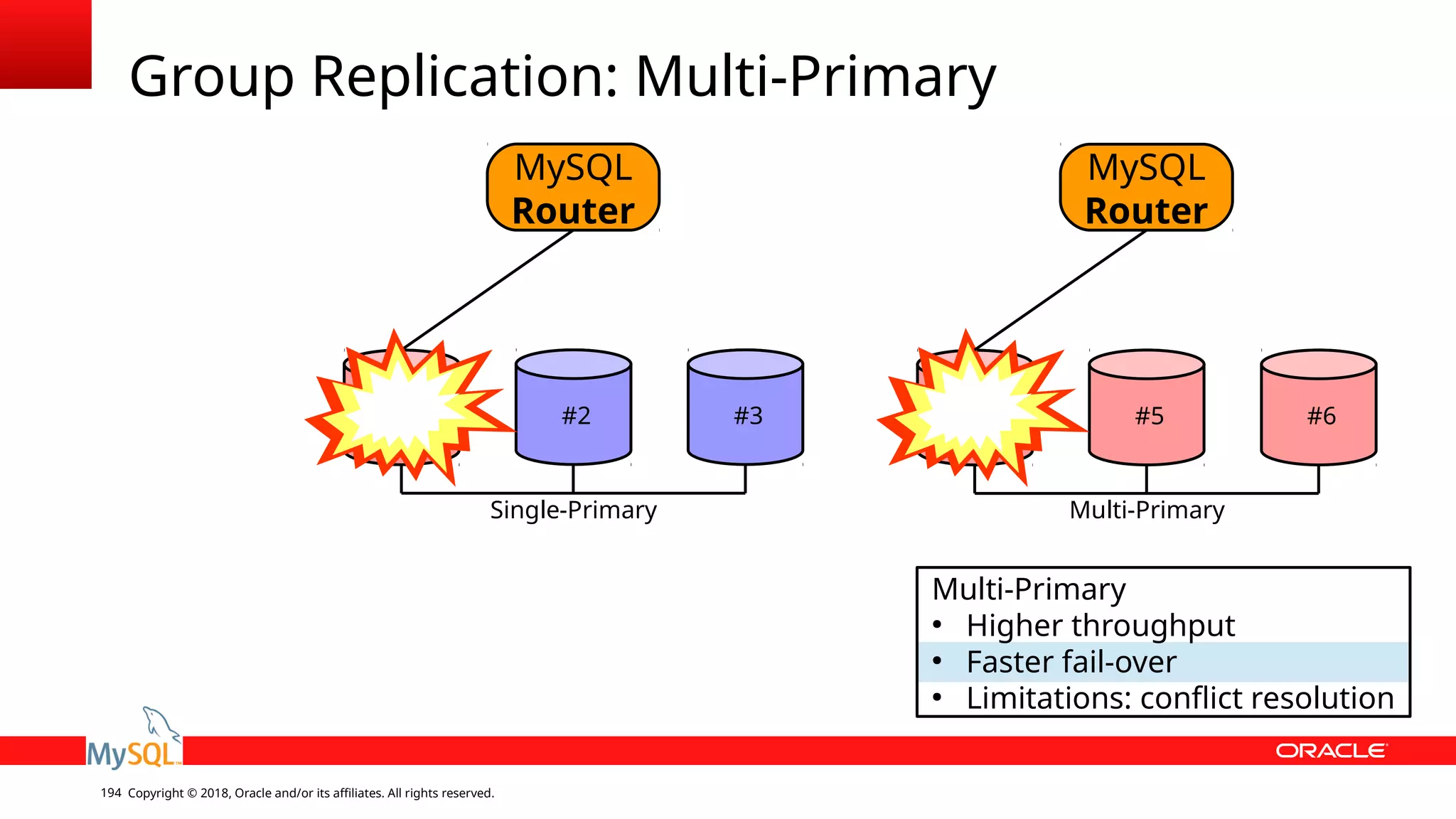 Group Replication: Multi-Primary

MySQL
Router

#2

#3

Single-Primary

MySQL
Router

#5

#6

Multi-Primary

Multi-Primary
• Higher throughput
• Faster fail-over
• Limitations: conflict resolution

MySQL

ORACLE

194 Copyright © 2018, Oracle and/or its affiliates. All rights reserved.